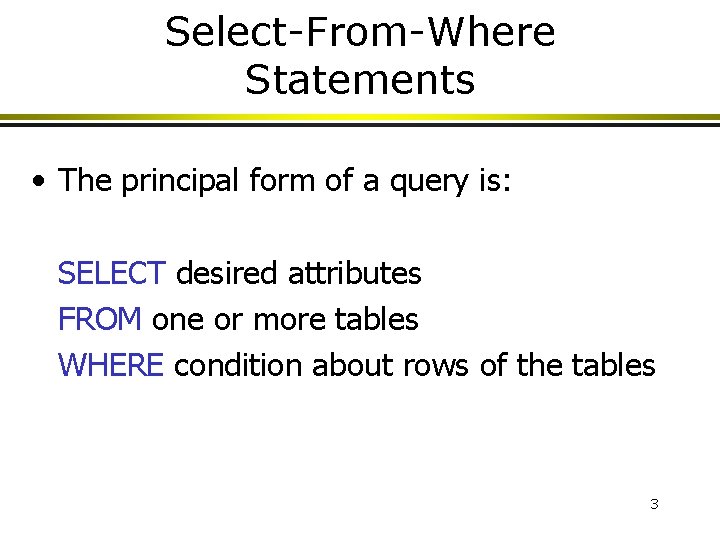 Select-From-Where Statements

• The principal form of a query is:

SELECT desired attributes
FROM one or more tables
WHERE condition about rows of the tables

3